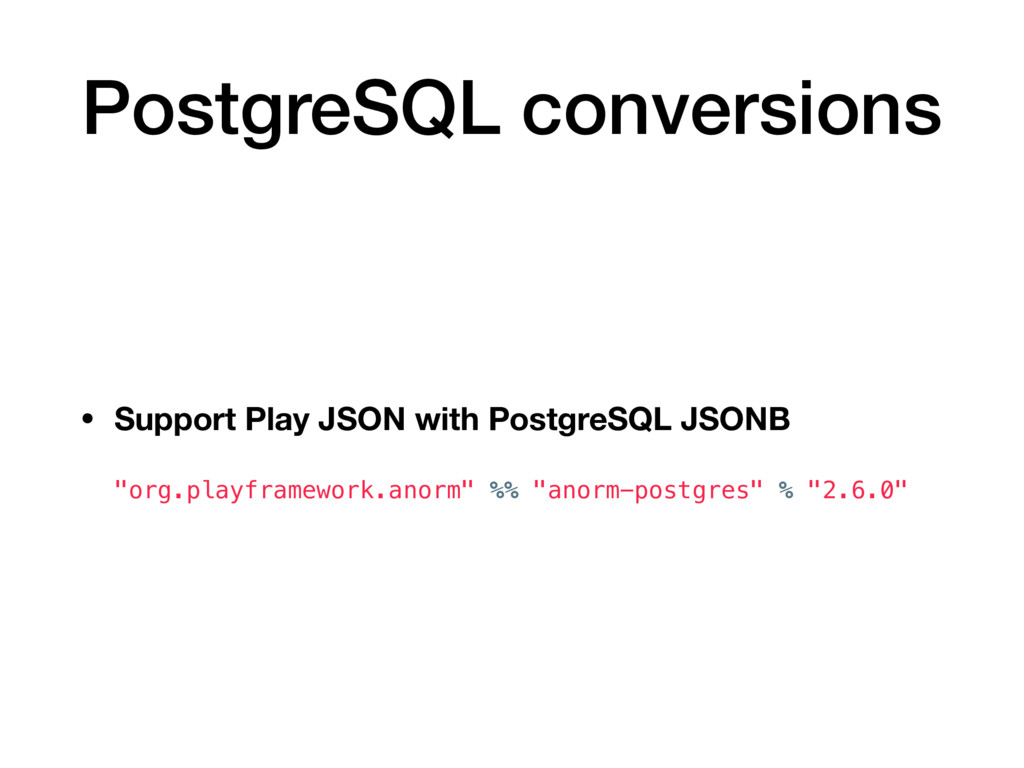 PostgreSQL conversions

• Support Play JSON with PostgreSQL JSONB

"org.playframework.anorm" %% "anorm-postgres" % "2.6.0"